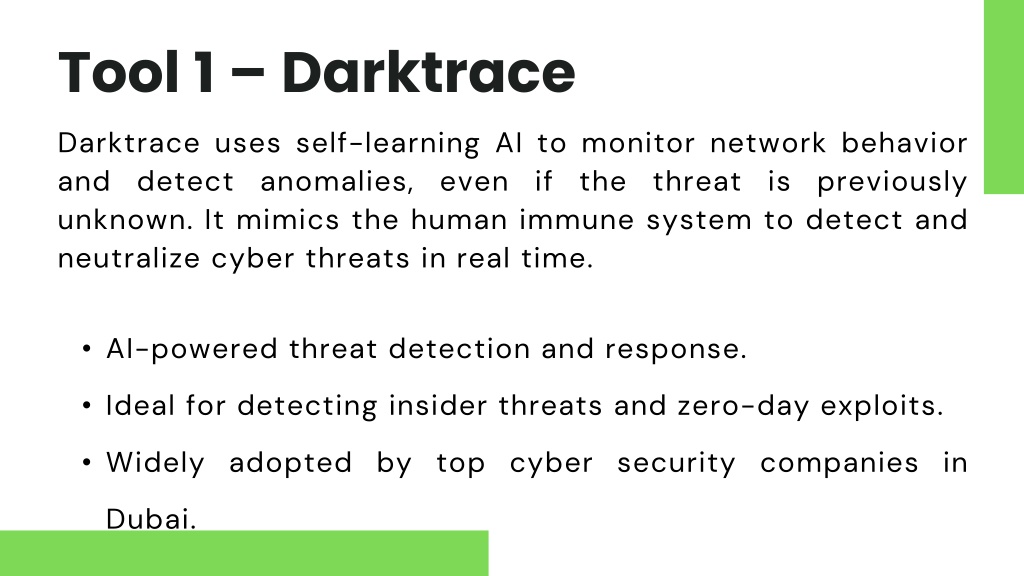 Tool 1 – Darktrace

Darktrace uses self-learning AI to monitor network behavior and detect anomalies, even if the threat is previously unknown. It mimics the human immune system to detect and neutralize cyber threats in real time.

• AI-powered threat detection and response.
• Ideal for detecting insider threats and zero-day exploits.
• Widely adopted by top cyber security companies in Dubai.